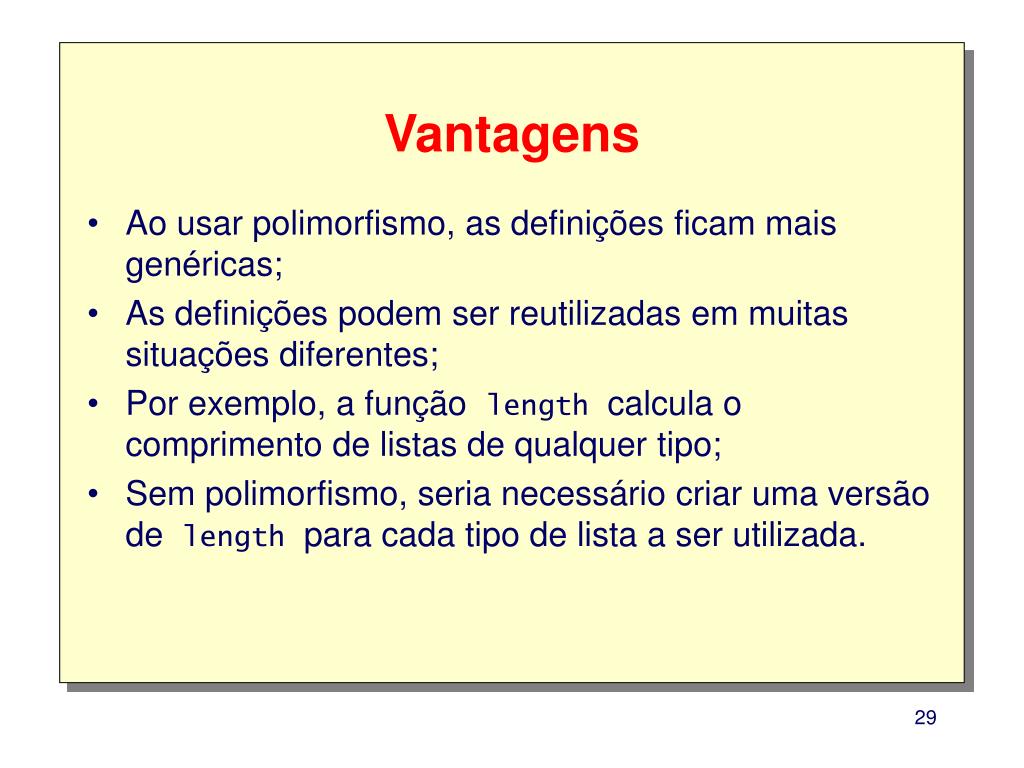 Vantagens

• Ao usar polimorfismo, as definições ficam mais genéricas;
• As definições podem ser reutilizadas em muitas situações diferentes;
• Por exemplo, a função length calcula o comprimento de listas de qualquer tipo;
• Sem polimorfismo, seria necessário criar uma versão de length para cada tipo de lista a ser utilizada.

29